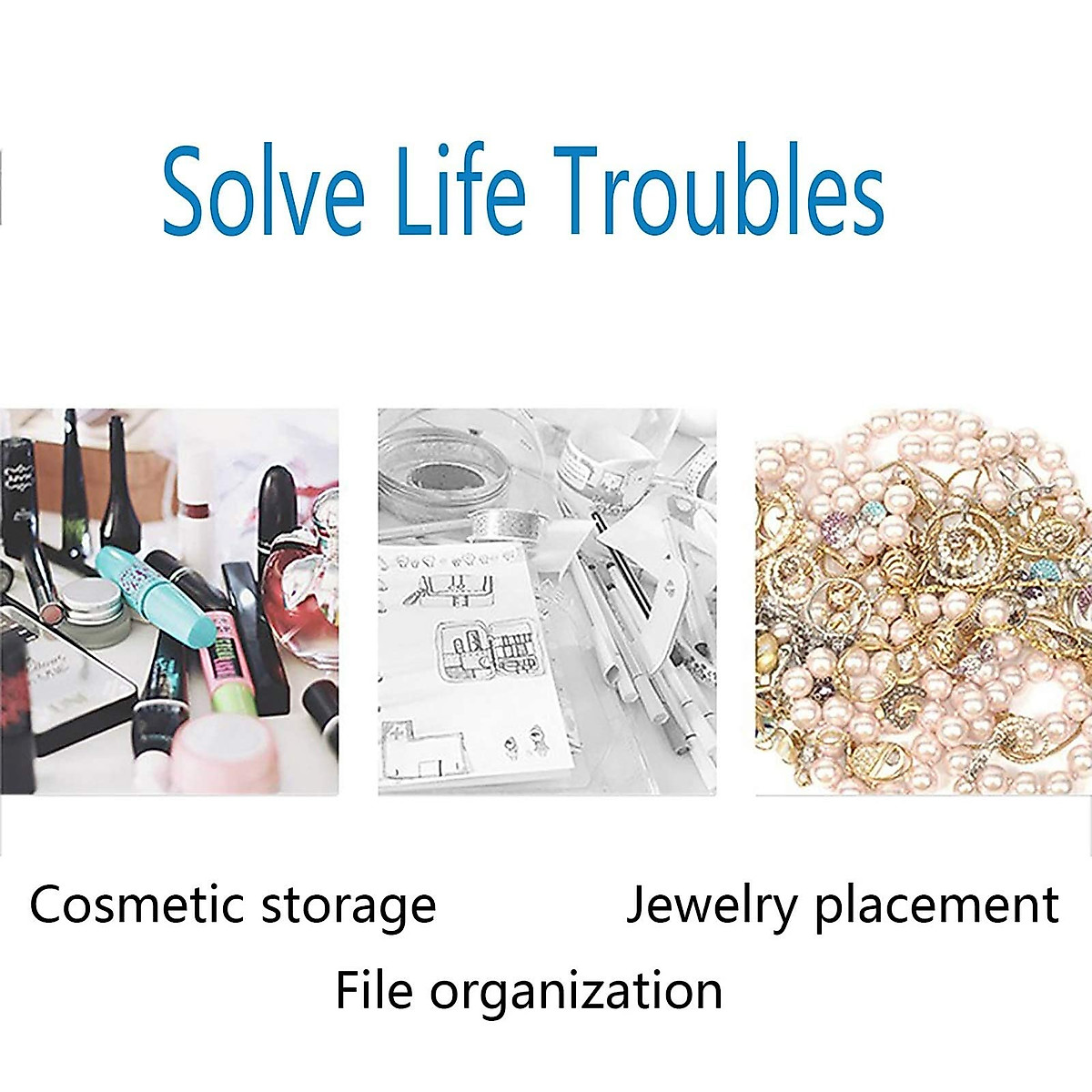 Solve Life Troubles

Cosmetic storage

Jewelry placement

File organization